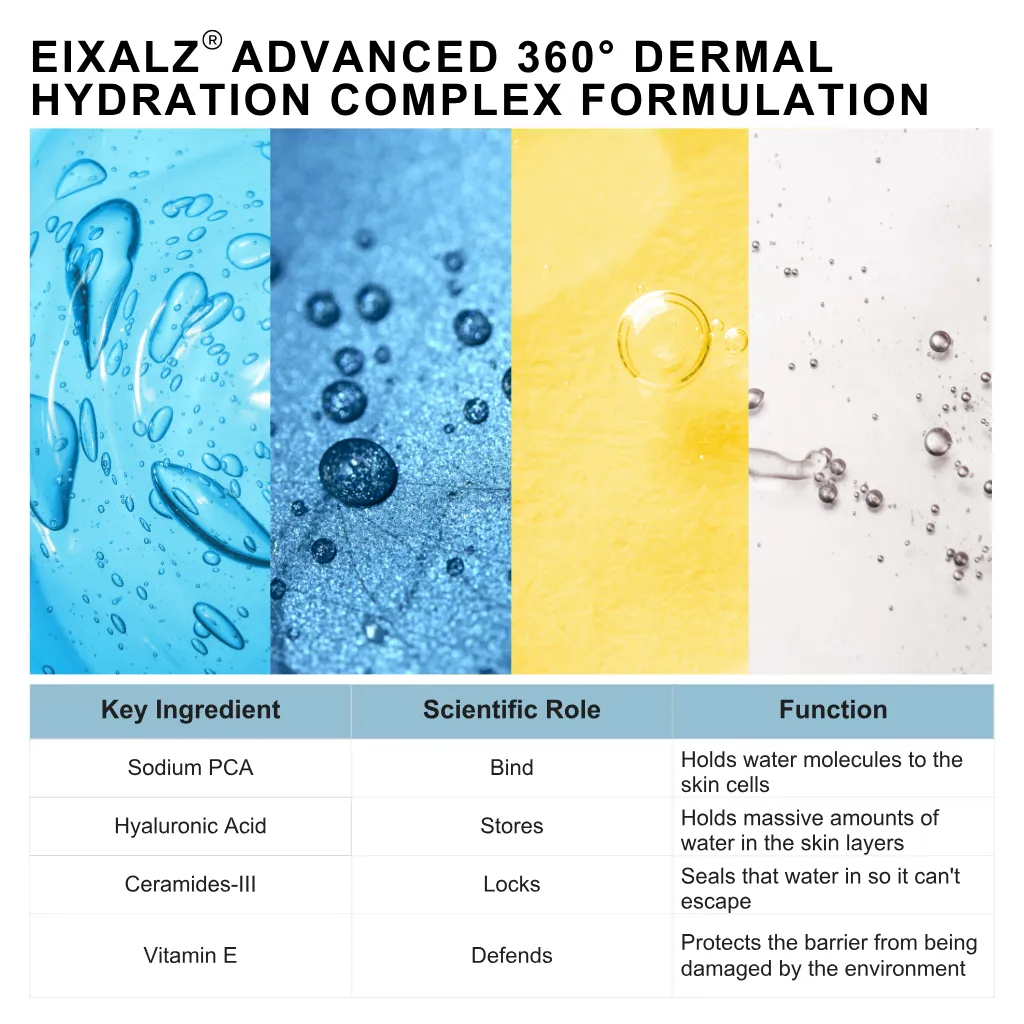 EIXALZ® ADVANCED 360° DERMAL HYDRATION COMPLEX FORMULATION

| Key Ingredient | Scientific Role | Function |
|---|---|---|
| Sodium PCA | Bind | Holds water molecules to the skin cells |
| Hyaluronic Acid | Stores | Holds massive amounts of water in the skin layers |
| Ceramides-III | Locks | Seals that water in so it can't escape |
| Vitamin E | Defends | Protects the barrier from being damaged by the environment |